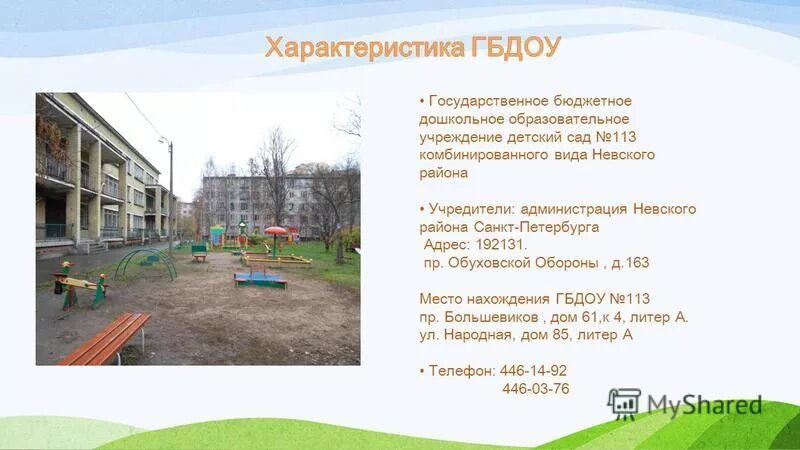 Характеристика ГБДОУ

• Государственное бюджетное дошкольное образовательное учреждение детский сад №113 комбинированного вида Невского района

• Учредители: администрация Невского района Санкт-Петербурга
Адрес: 192131.
пр. Обуховской Обороны , д.163

Место нахождения ГБДОУ №113
пр. Большевиков , дом 61,к 4, литер А.
ул. Народная, дом 85, литер А

• Телефон: 446-14-92
446-03-76

MyShared